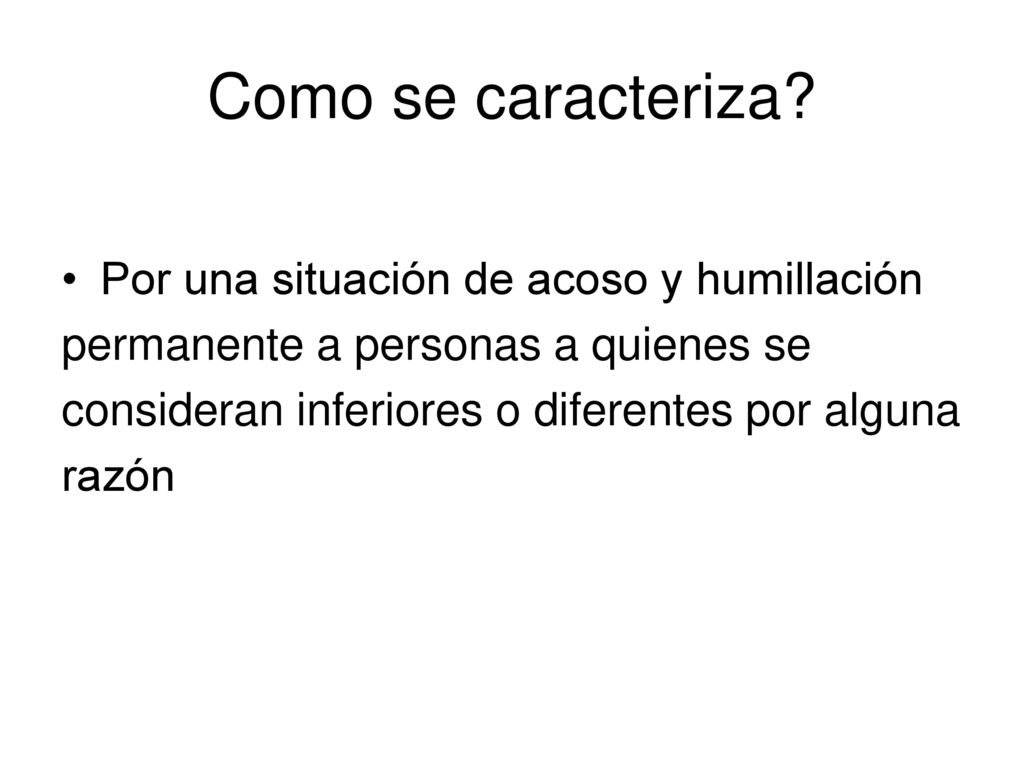 Como se caracteriza?

• Por una situación de acoso y humillación permanente a personas a quienes se consideran inferiores o diferentes por alguna razón